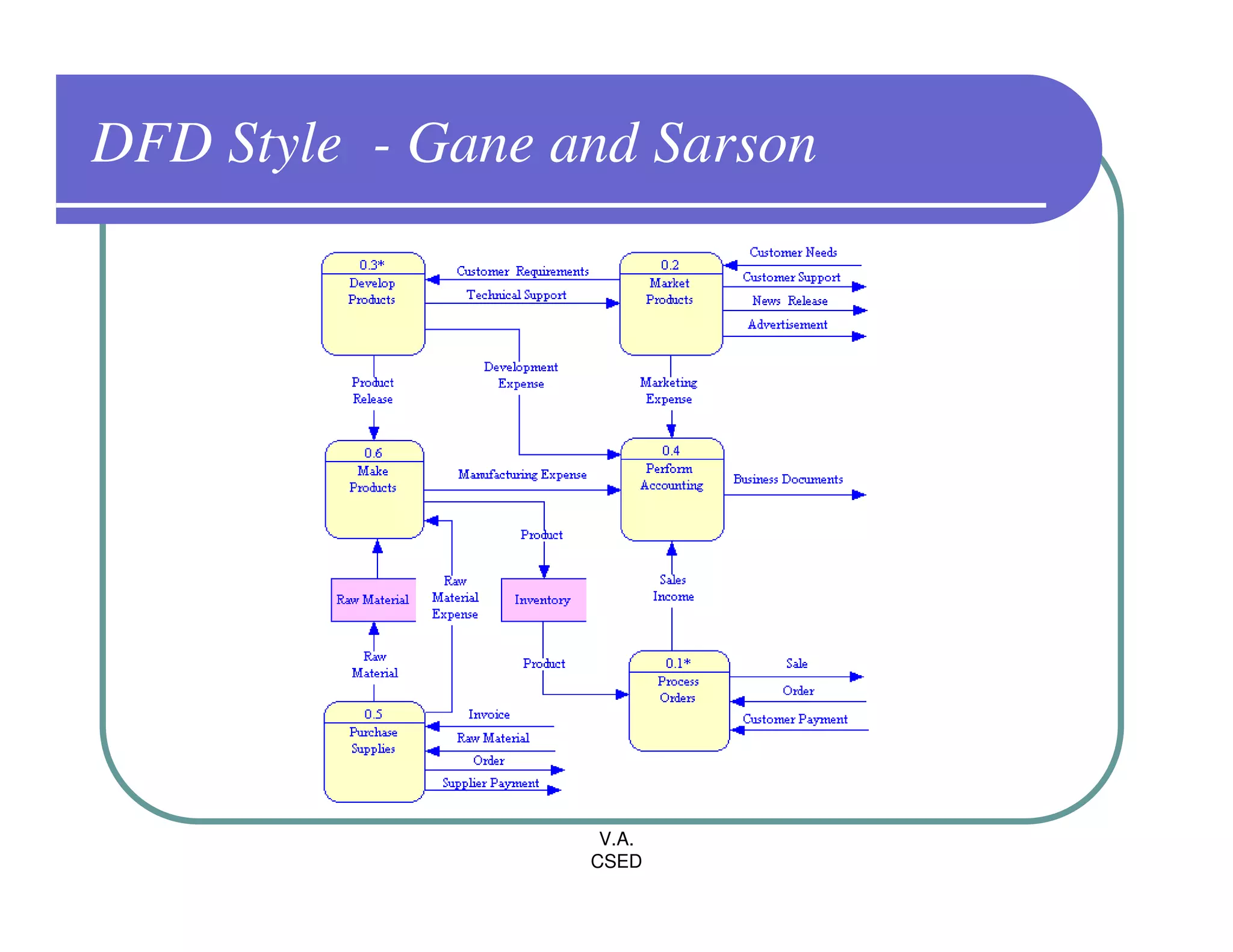 DFD Style - Gane and Sarson

0.3*
Develop Products

Customer Requirements

Technical Support

0.2
Market Products

Customer Needs

Customer Support

News Release

Advertisement

Product Release

Development Expense

Marketing Expense

0.6
Make Products

Manufacturing Expense

0.4
Perform Accounting

Business Documents

Product

Raw Material

Raw Material Expense

Inventory

Sales Income

Raw Material

Product

0.1*
Process Orders

Sale

Order

Customer Payment

0.5
Purchase Supplies

Invoice

Raw Material

Order

Supplier Payment

V.A.
CSED